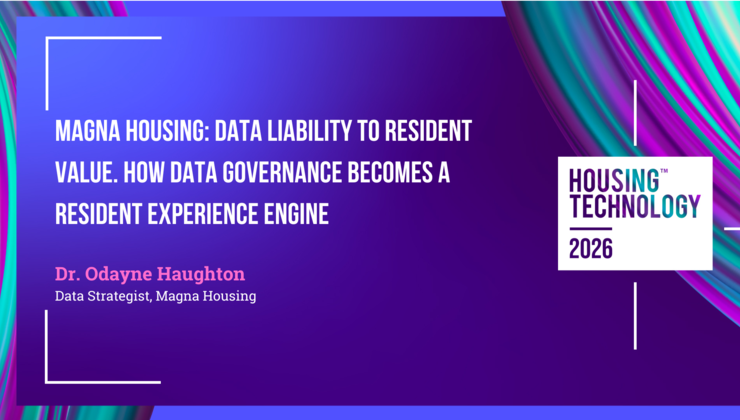 MAGNA HOUSING: DATA LIABILITY TO RESIDENT VALUE. HOW DATA GOVERNANCE BECOMES A RESIDENT EXPERIENCE ENGINE

Dr. Odayne Haughton

Data Strategist, Magna Housing

HOUSING™ TECHNOLOGY

2026